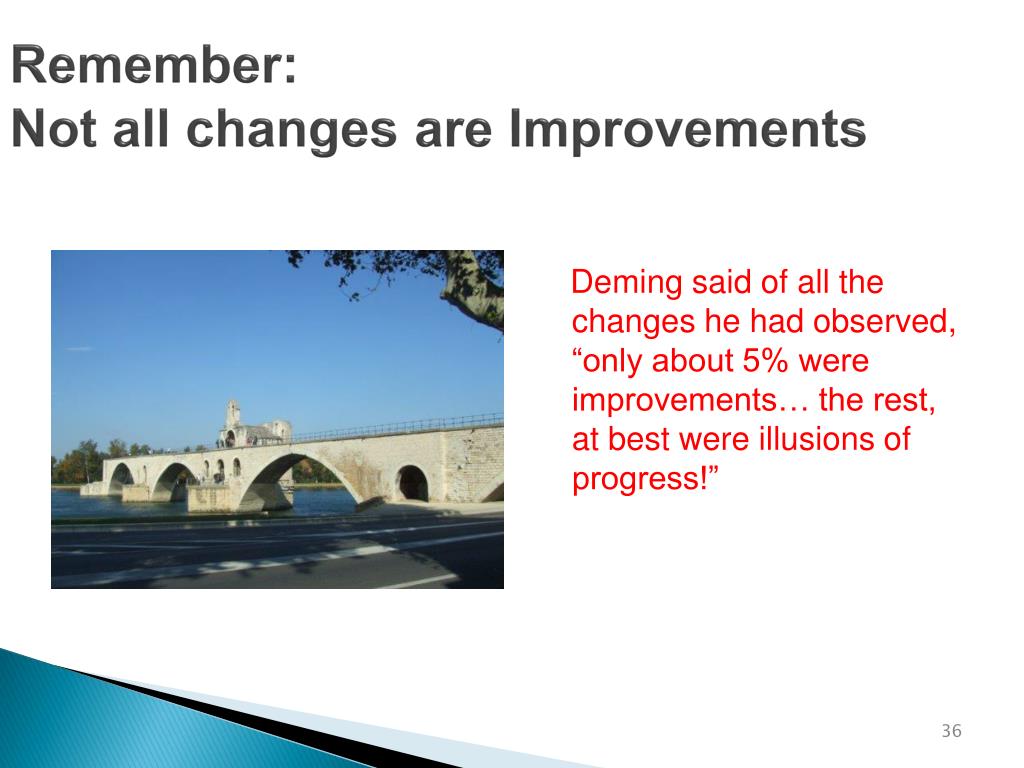 Remember:
Not all changes are Improvements

Deming said of all the changes he had observed, “only about 5% were improvements… the rest, at best were illusions of progress!”

36